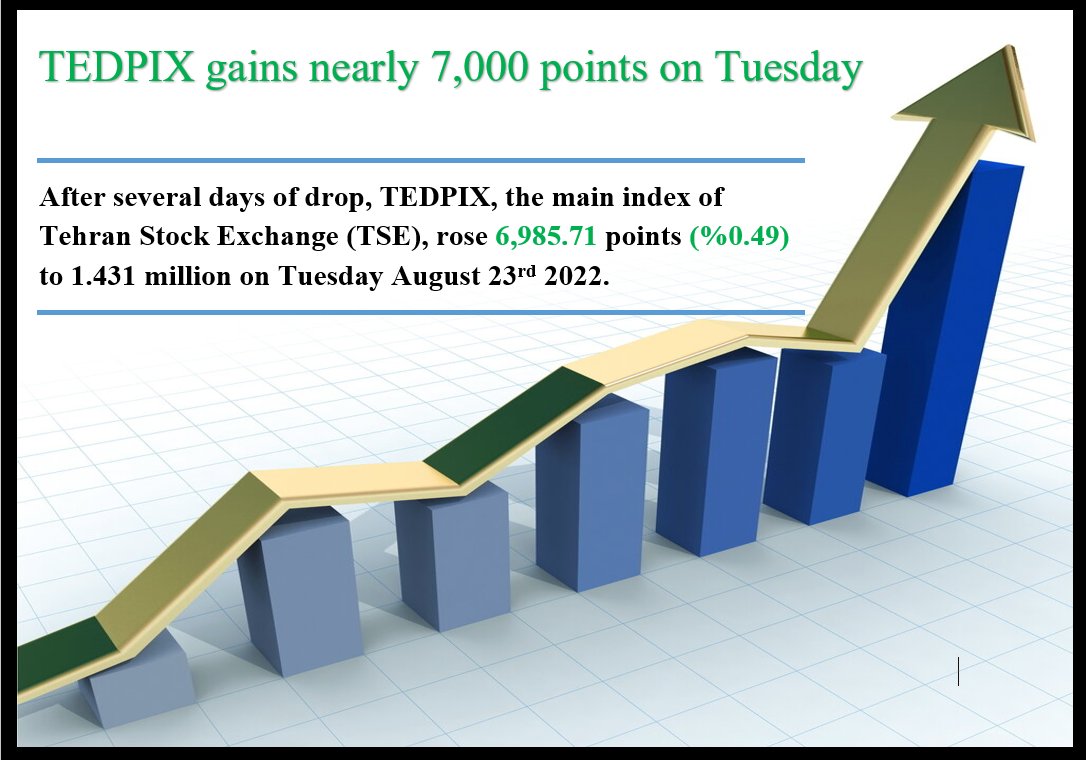 TEDPIX gains nearly 7,000 points on Tuesday

After several days of drop, TEDPIX, the main index of Tehran Stock Exchange (TSE), rose 6,985.71 points (%0.49) to 1.431 million on Tuesday August 23rd 2022.